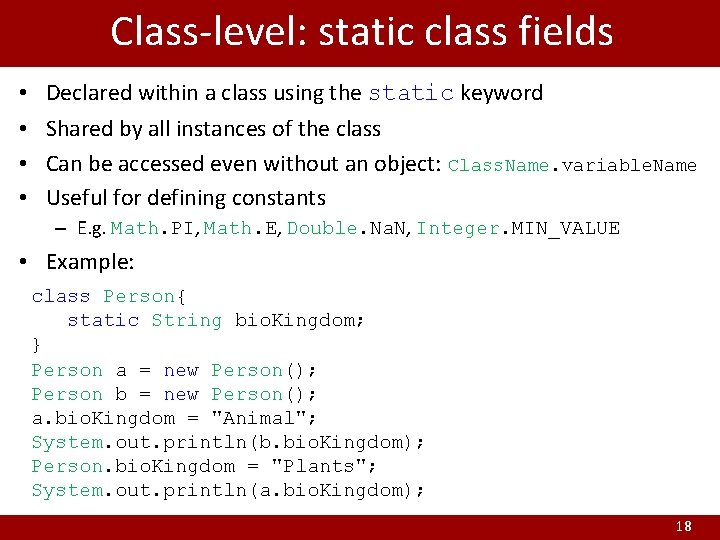 Class-level: static class fields

• Declared within a class using the static keyword
• Shared by all instances of the class
• Can be accessed even without an object: ClassName.variableName
• Useful for defining constants
– E.g. Math.PI, Math.E, Double.NaN, Integer.MIN_VALUE
• Example:

class Person{
   static String bioKingdom;
}
Person a = new Person();
Person b = new Person();
a.bioKingdom = "Animal";
System.out.println(b.bioKingdom);
Person.bioKingdom = "Plants";
System.out.println(a.bioKingdom);

18